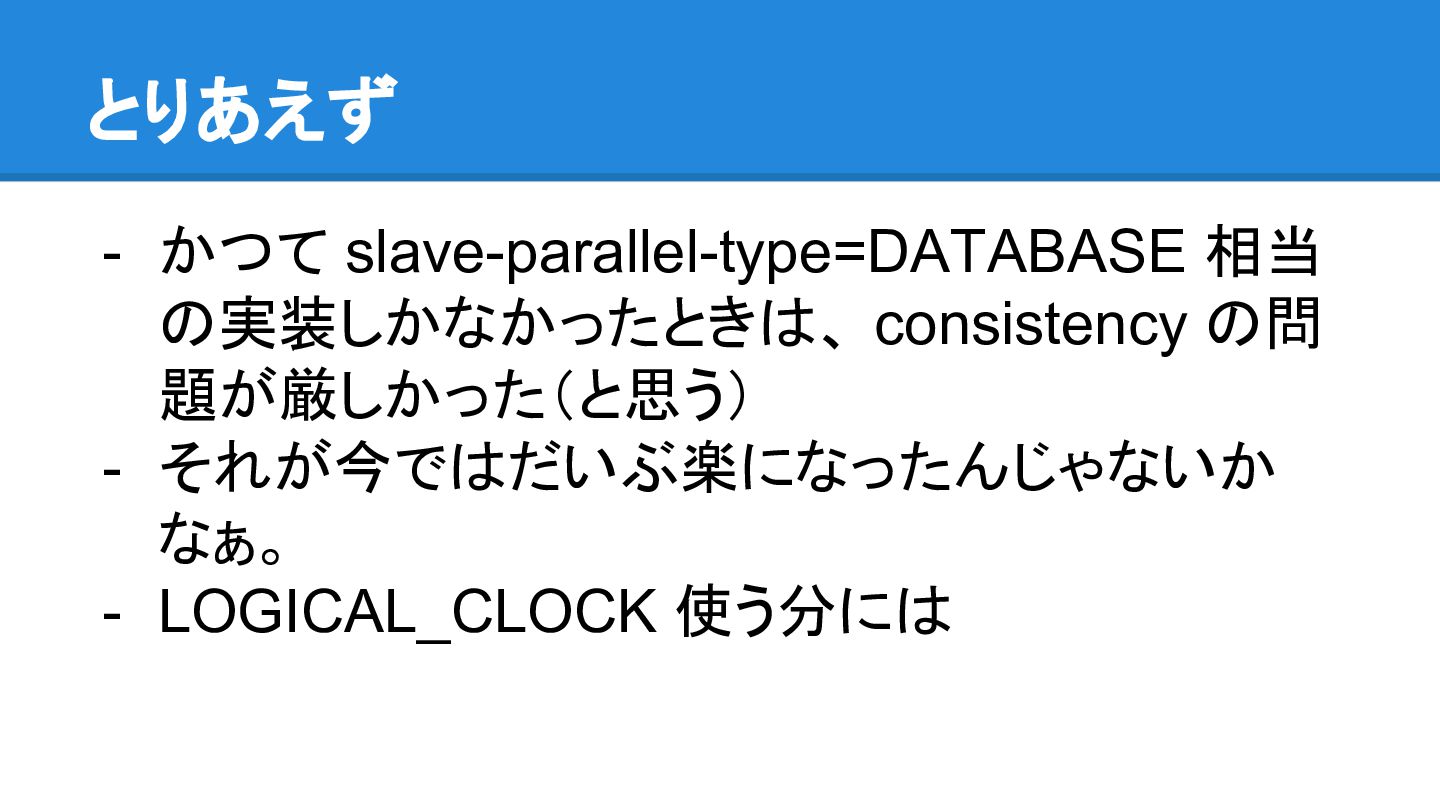 とりあえず

- かつて slave-parallel-type=DATABASE 相当の実装しかなかったときは、consistency の問題が厳しかった(と思う)
- それが今ではだいぶ楽になったんじゃないかなぁ。
- LOGICAL_CLOCK 使う分には